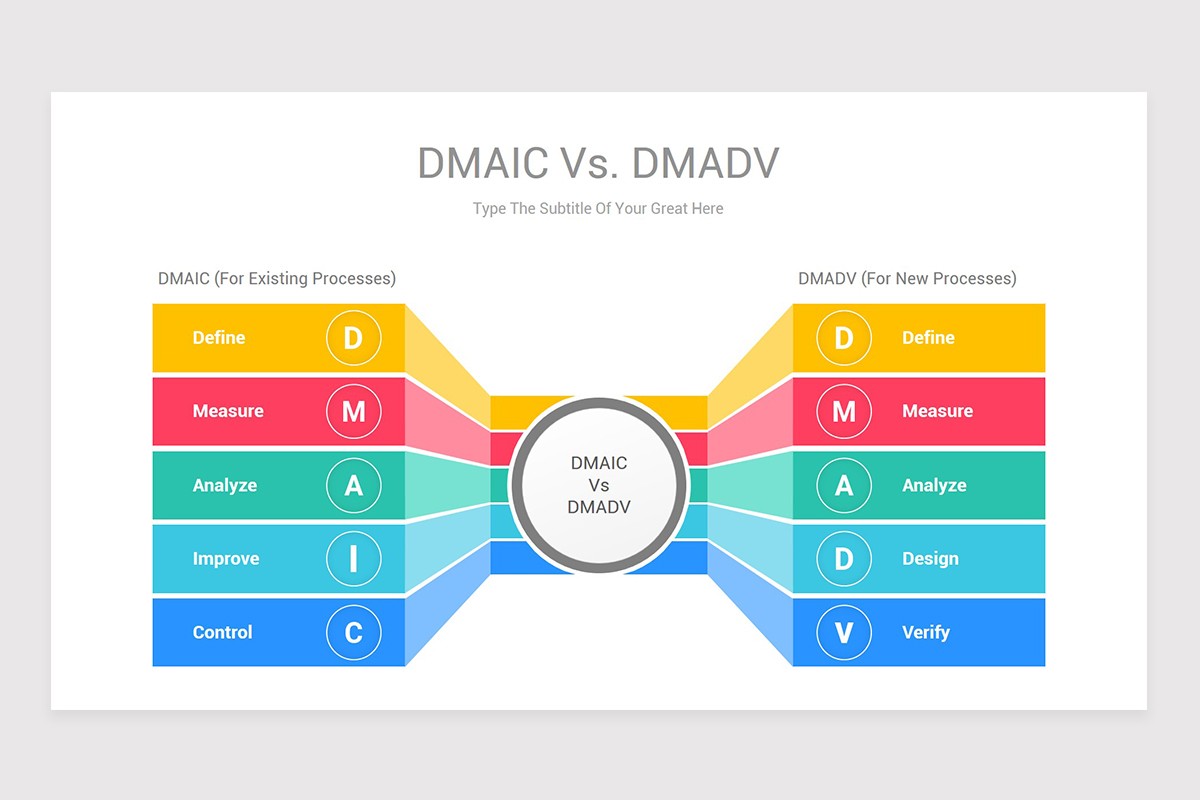 DMAIC Vs. DMADV

Type The Subtitle Of Your Great Here

DMAIC (For Existing Processes)

Define D

Measure M

Analyze A

Improve I

Control C

DMAIC Vs DMADV

DMADV (For New Processes)

D Define

M Measure

A Analyze

D Design

V Verify